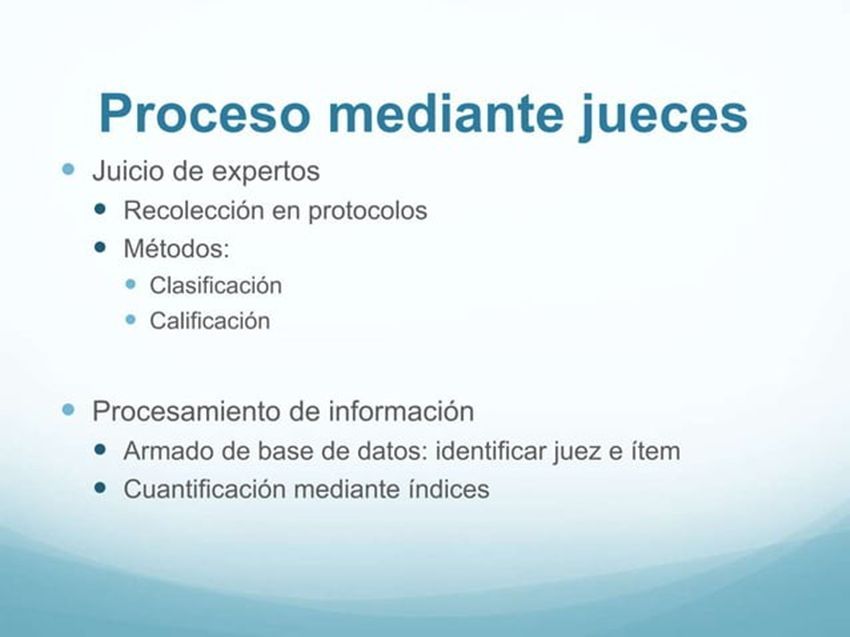 Proceso mediante jueces

- Juicio de expertos
  - Recolección en protocolos
  - Métodos:
    - Clasificación
    - Calificación

- Procesamiento de información
  - Armado de base de datos: identificar juez e ítem
  - Cuantificación mediante índices